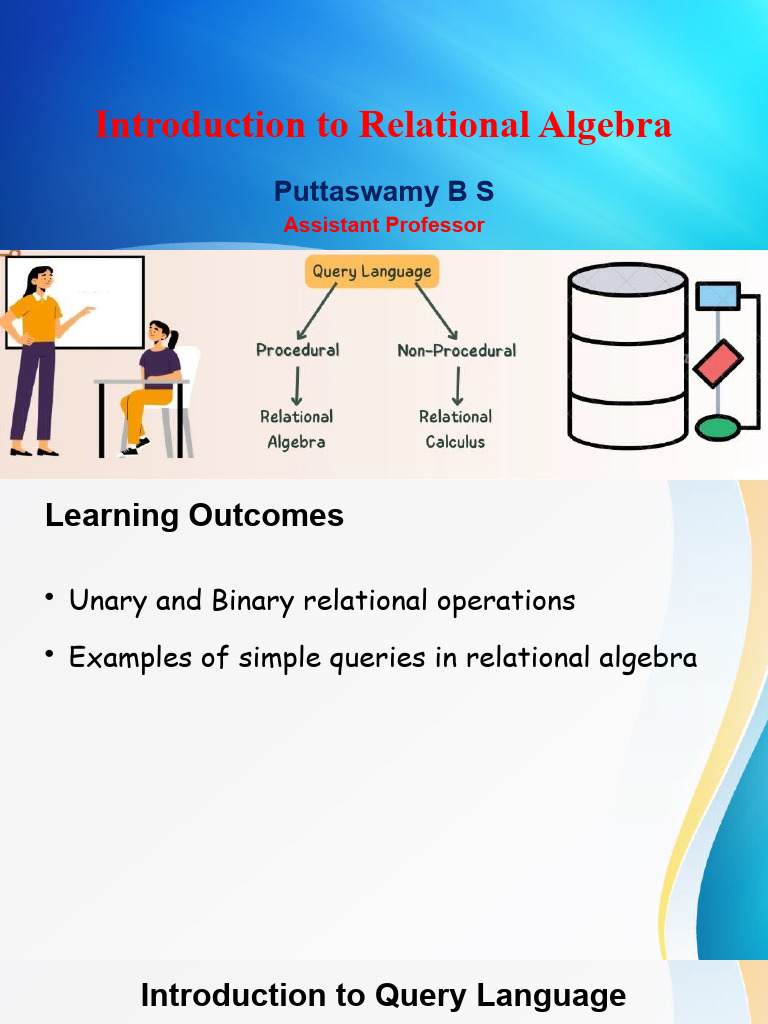 Introduction to Relational Algebra

Puttaswamy B S
Assistant Professor

Query Language

Procedural

Non-Procedural

Relational Algebra

Relational Calculus

Learning Outcomes

• Unary and Binary relational operations

• Examples of simple queries in relational algebra

Introduction to Query Language